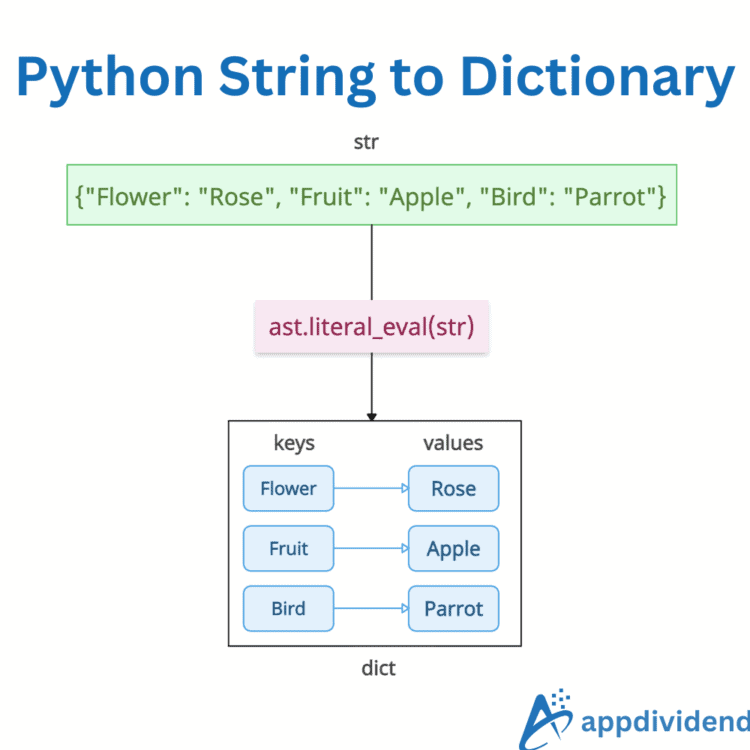 Python String to Dictionary

str

{"Flower": "Rose", "Fruit": "Apple", "Bird": "Parrot"}

ast.literal_eval(str)

keys

values

Flower

Rose

Fruit

Apple

Bird

Parrot

dict

appdividend